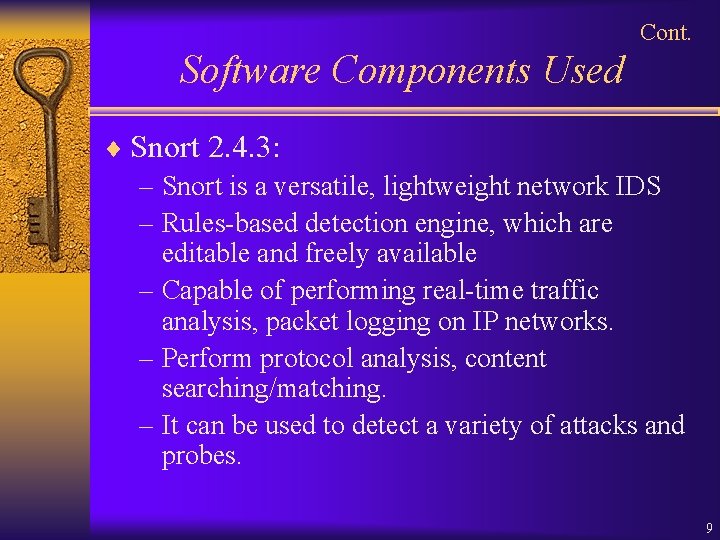 Cont.

Software Components Used

♦ Snort 2.4.3:

– Snort is a versatile, lightweight network IDS

– Rules-based detection engine, which are editable and freely available

– Capable of performing real-time traffic analysis, packet logging on IP networks.

– Perform protocol analysis, content searching/matching.

– It can be used to detect a variety of attacks and probes.

9